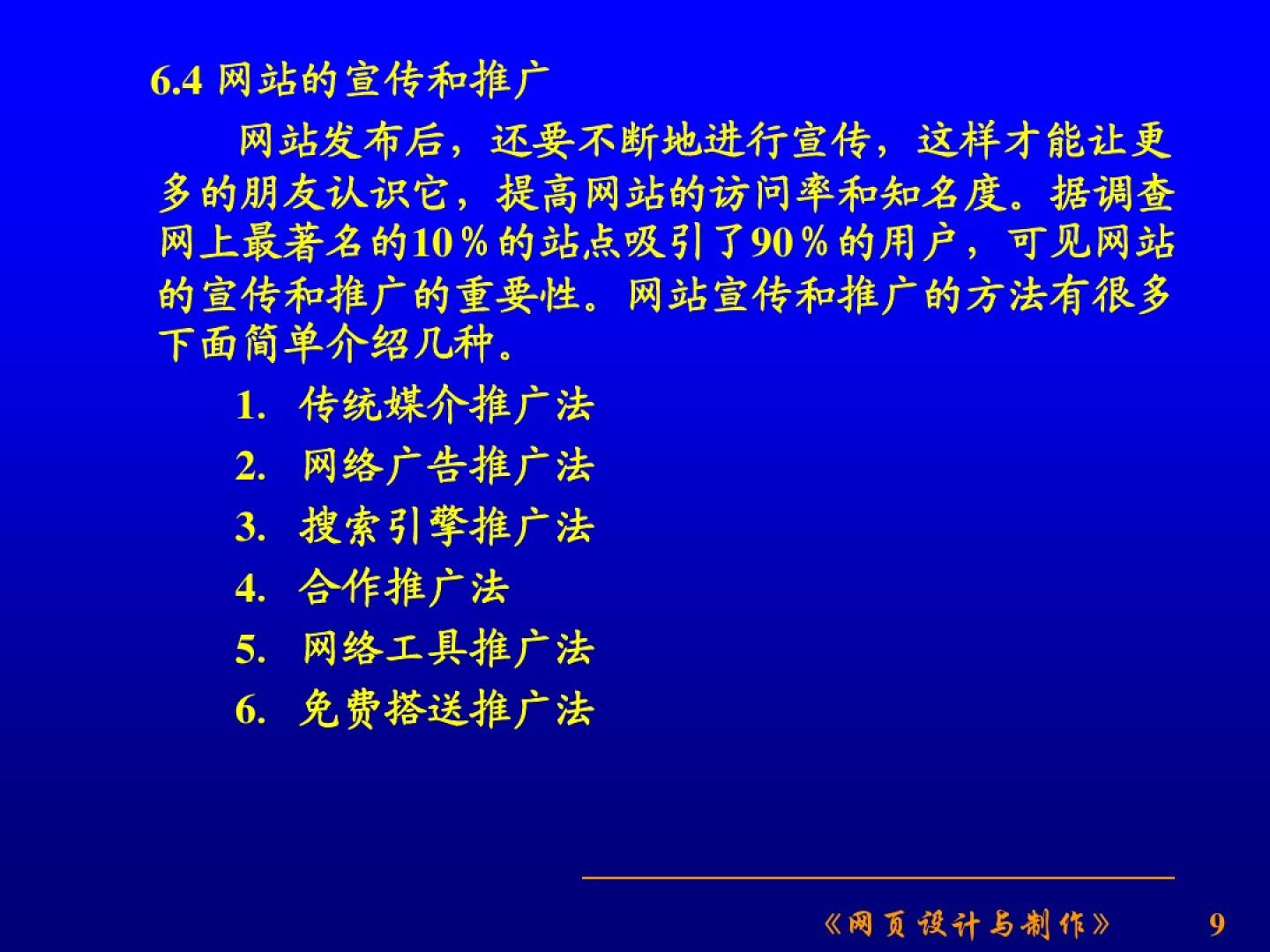 6.4 网站的宣传和推广

网站发布后，还要不断地进行宣传，这样才能让更多的朋友认识它，提高网站的访问率和知名度。据调查网上最著名的10％的站点吸引了90％的用户，可见网站的宣传和推广的重要性。网站宣传和推广的方法有很多下面简单介绍几种。

1. 传统媒介推广法
2. 网络广告推广法
3. 搜索引擎推广法
4. 合作推广法
5. 网络工具推广法
6. 免费搭送推广法

《网页设计与制作》 9